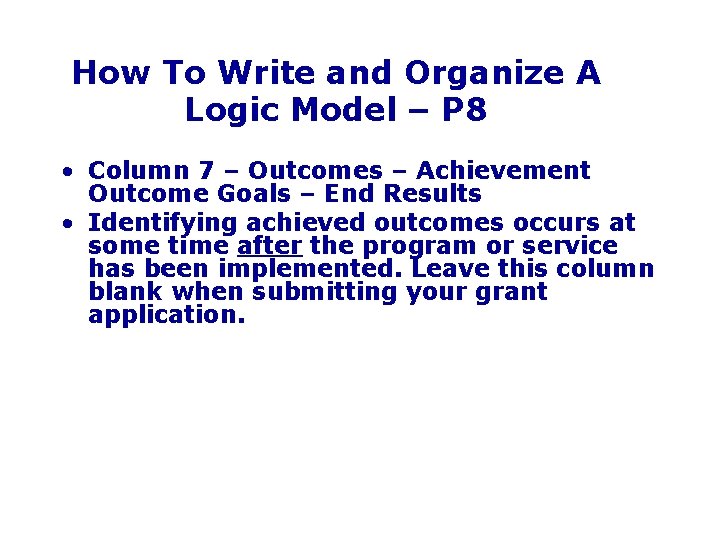 How To Write and Organize A Logic Model – P8

• Column 7 – Outcomes – Achievement Outcome Goals – End Results

• Identifying achieved outcomes occurs at some time after the program or service has been implemented. Leave this column blank when submitting your grant application.